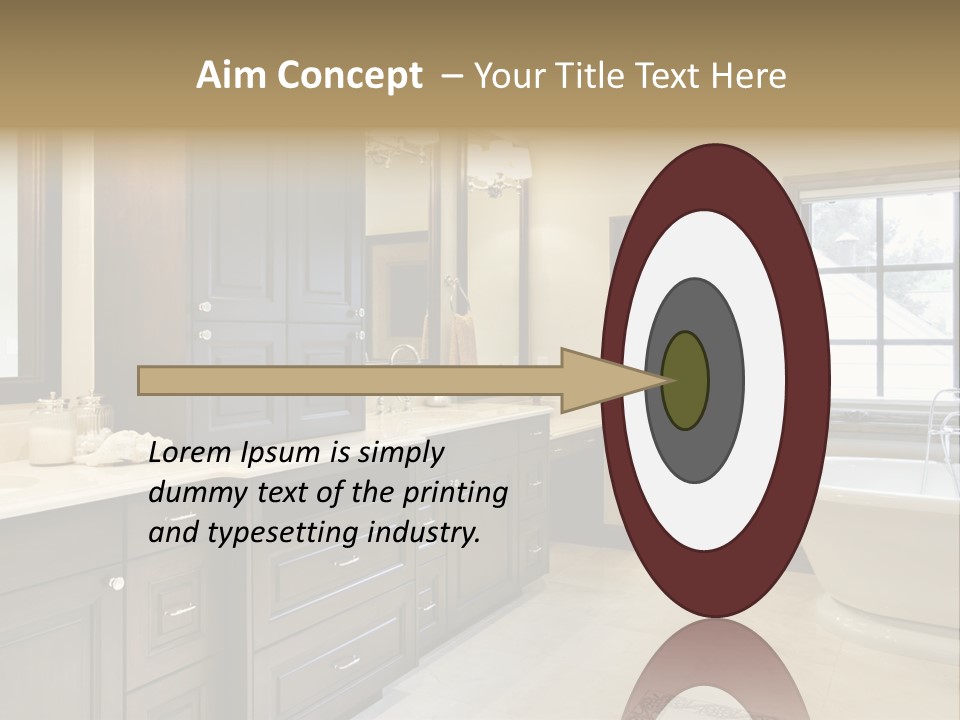 Aim Concept – Your Title Text Here

Lorem Ipsum is simply dummy text of the printing and typesetting industry.